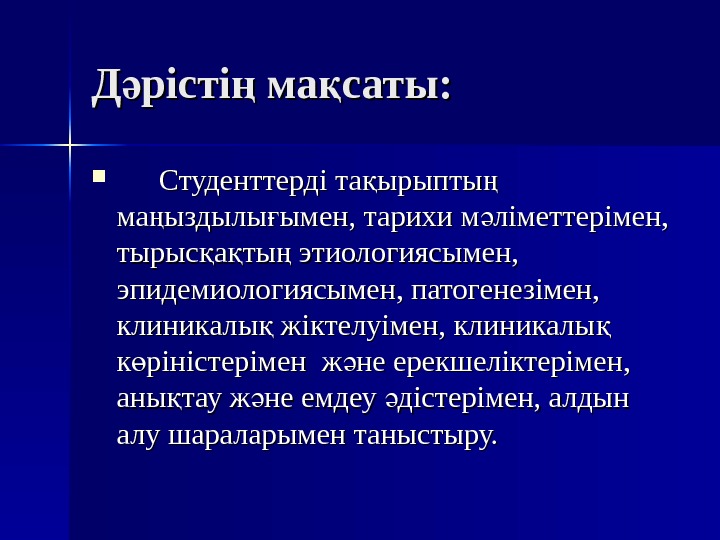 Дәрістің мақсаты:

Студенттерді тақырыптың маңыздылығымен, тарихи мәліметтерімен, тырысқақтың этиологиясымен, эпидемиологиясымен, патогенезімен, клиникалық жіктелуімен, клиникалық көріністерімен және ерекшеліктерімен, анықтау және емдеу әдістерімен, алдын алу шараларымен таныстыру.